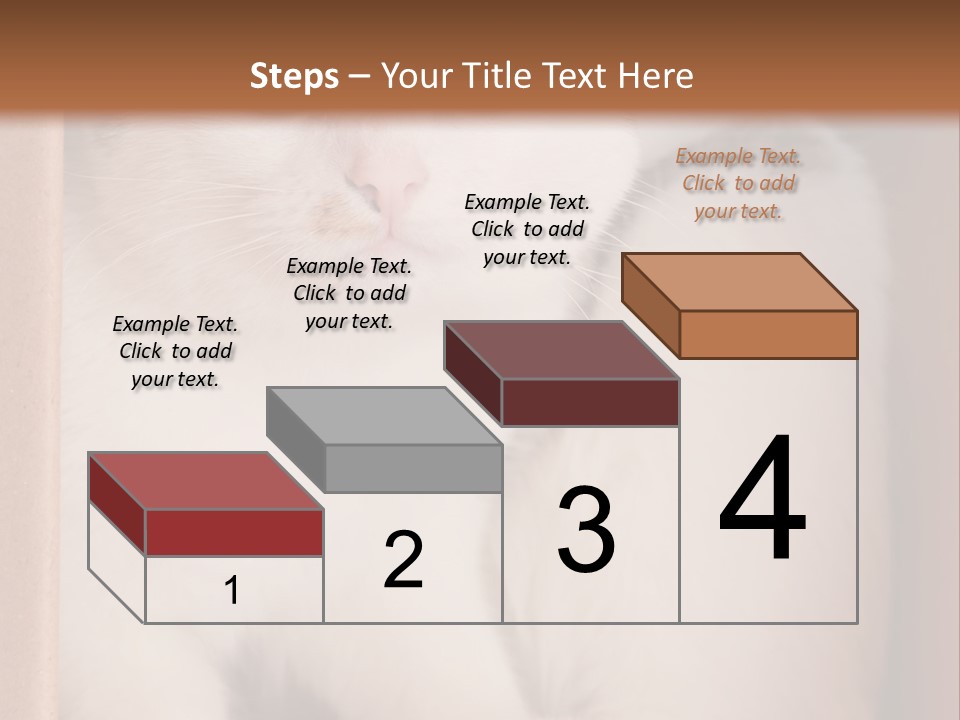 Steps – Your Title Text Here

Example Text. Click to add your text.

Example Text. Click to add your text.

Example Text. Click to add your text.

Example Text. Click to add your text.

1

2

3

4